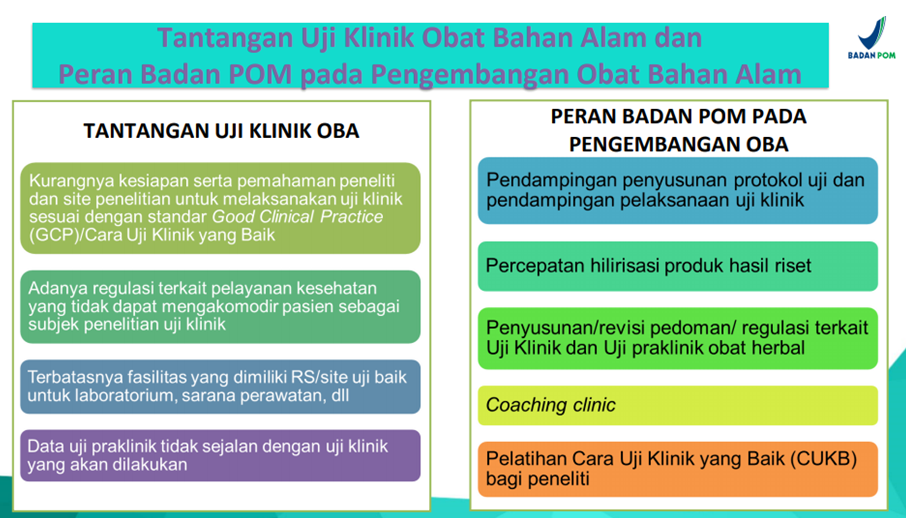 Tantangan Uji Klinik Obat Bahan Alam dan
Peran Badan POM pada Pengembangan Obat Bahan Alam

BADAN POM

TANTANGAN UJI KLINIK OBA

Kurangnya kesiapan serta pemahaman peneliti dan site penelitian untuk melaksanakan uji klinik sesuai dengan standar Good Clinical Practice (GCP)/Cara Uji Klinik yang Baik

Adanya regulasi terkait pelayanan kesehatan yang tidak dapat mengakomodir pasien sebagai subjek penelitian uji klinik

Terbatasnya fasilitas yang dimiliki RS/site uji baik untuk laboratorium, sarana perawatan, dll

Data uji praklinik tidak sejalan dengan uji klinik yang akan dilakukan

PERAN BADAN POM PADA PENGEMBANGAN OBA

Pendampingan penyusunan protokol uji dan pendampingan pelaksanaan uji klinik

Percepatan hilirisasi produk hasil riset

Penyusunan/revisi pedoman/ regulasi terkait Uji Klinik dan Uji praklinik obat herbal

Coaching clinic

Pelatihan Cara Uji Klinik yang Baik (CUKB) bagi peneliti